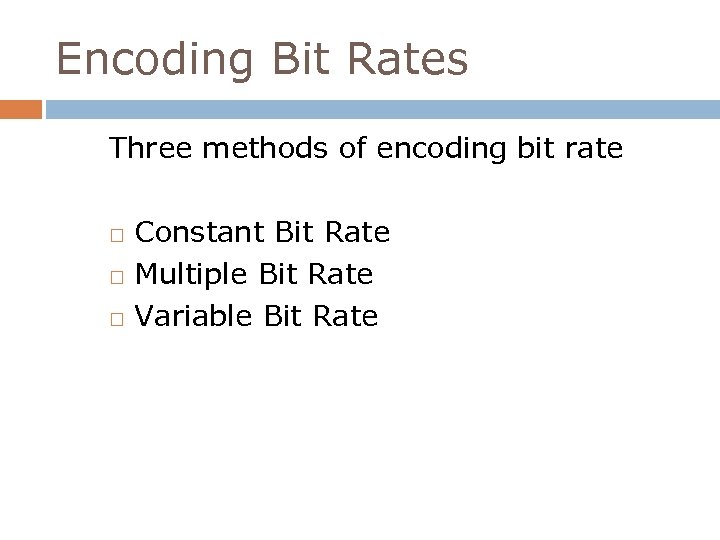 Encoding Bit Rates

Three methods of encoding bit rate

□ Constant Bit Rate
□ Multiple Bit Rate
□ Variable Bit Rate